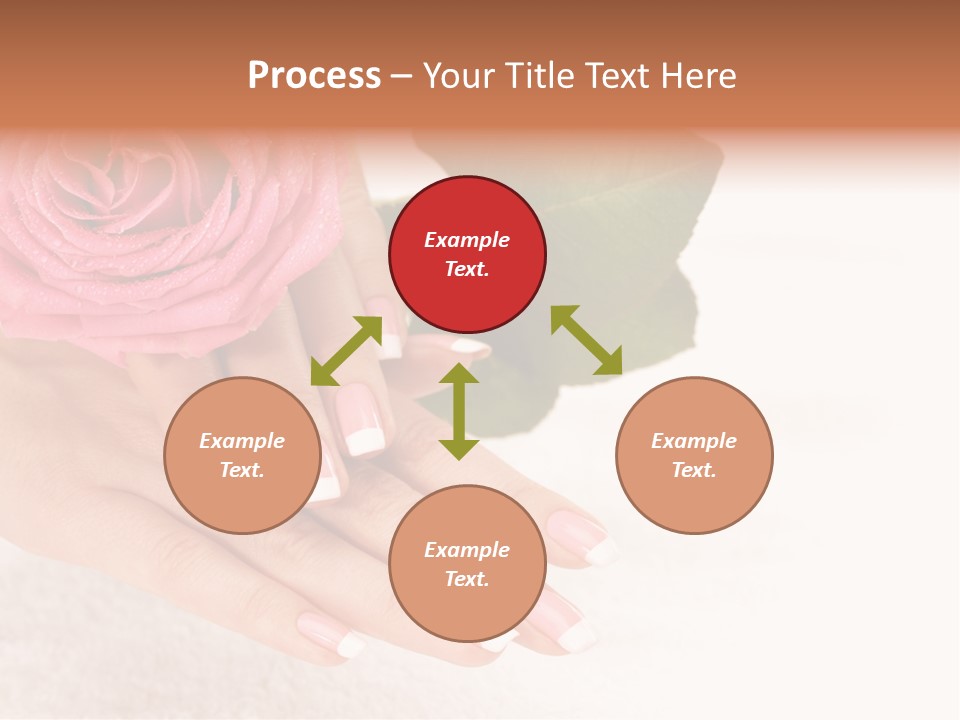 Process – Your Title Text Here

Example Text.

Example Text.

Example Text.

Example Text.